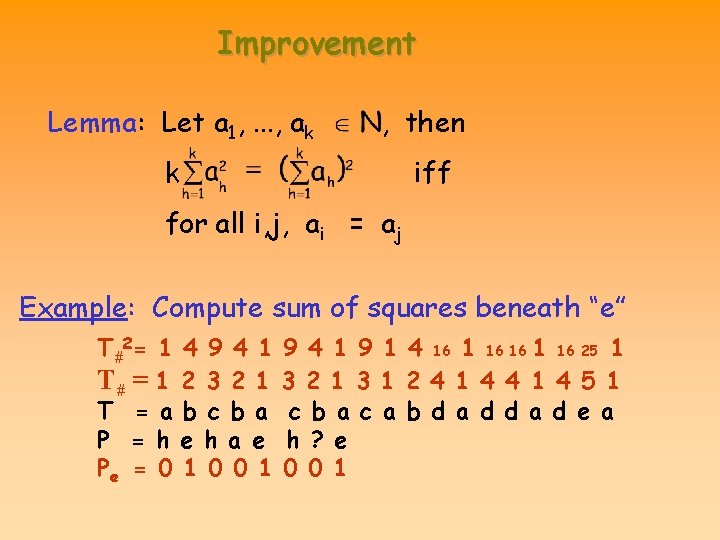 Improvement

Lemma: Let $a_1, \ldots, a_k \in N$, then

$k\sum_{h=1}^{k} a_h^2 = (\sum_{h=1}^{k} a_h)^2$ iff

for all i,j, $a_i = a_j$

Example: Compute sum of squares beneath "e"

$T_\#^2$= 1 4 9 4 1 9 4 1 9 1 4 16 1 16 16 1 16 25 1
$T_\#$ = 1 2 3 2 1 3 2 1 3 1 2 4 1 4 4 1 4 5 1
T = a b c b a c b a c a b d a d d a d e a
P = h e h a e h ? e
$P_e$ = 0 1 0 0 1 0 0 1